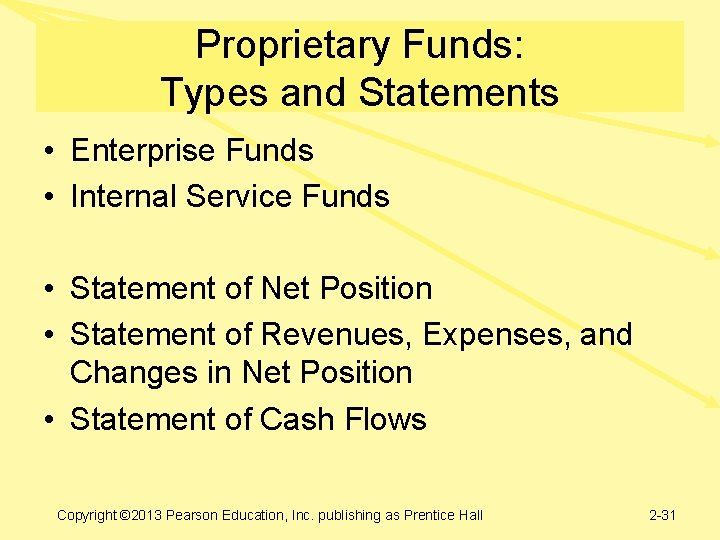 Proprietary Funds:
Types and Statements

• Enterprise Funds
• Internal Service Funds

• Statement of Net Position
• Statement of Revenues, Expenses, and Changes in Net Position
• Statement of Cash Flows

Copyright ©2013 Pearson Education, Inc. publishing as Prentice Hall

2-31